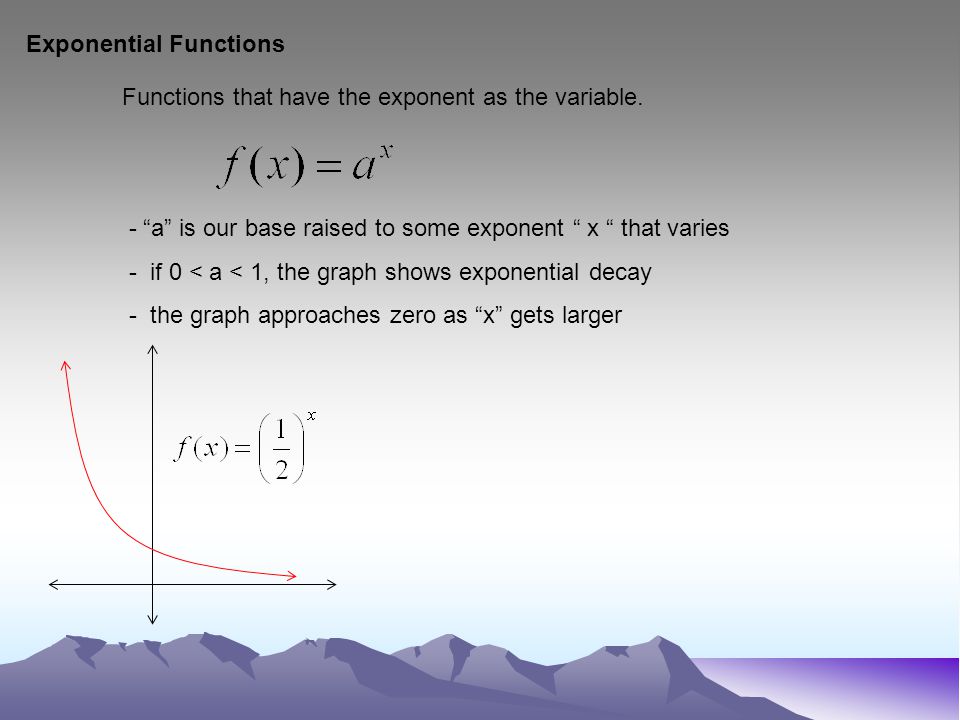 Exponential Functions

Functions that have the exponent as the variable.

$f(x) = a^x$

- “a” is our base raised to some exponent “ x “ that varies

- if 0 < a < 1, the graph shows exponential decay

- the graph approaches zero as “x” gets larger

$f(x) = \left(\frac{1}{2}\right)^x$